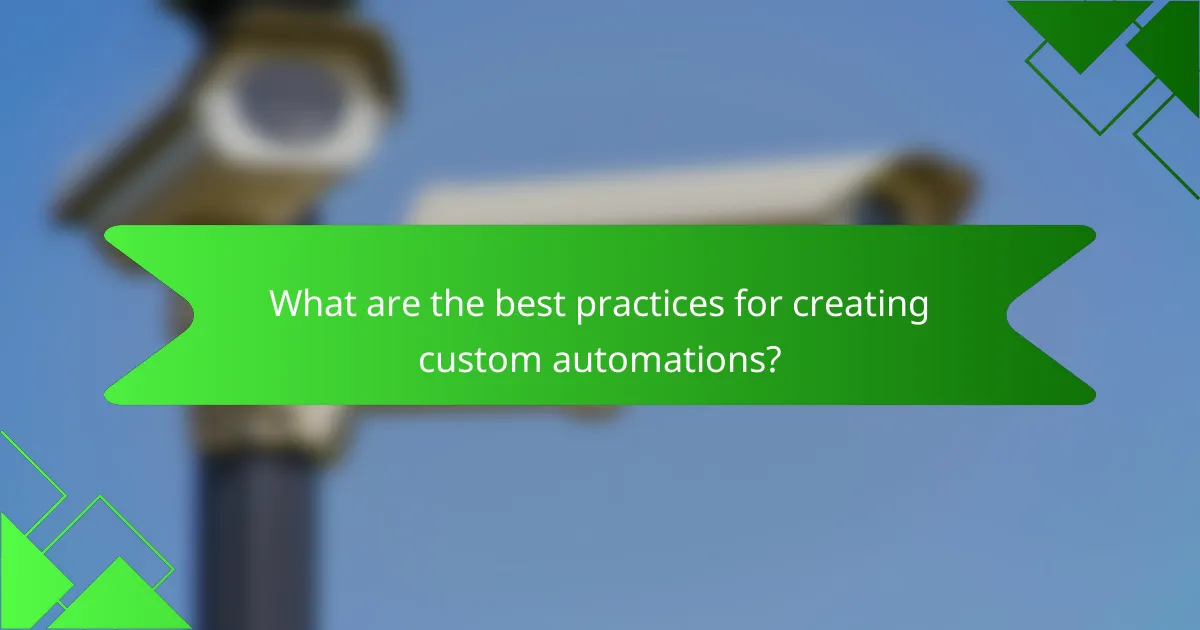 What are the best practices for creating custom automations?